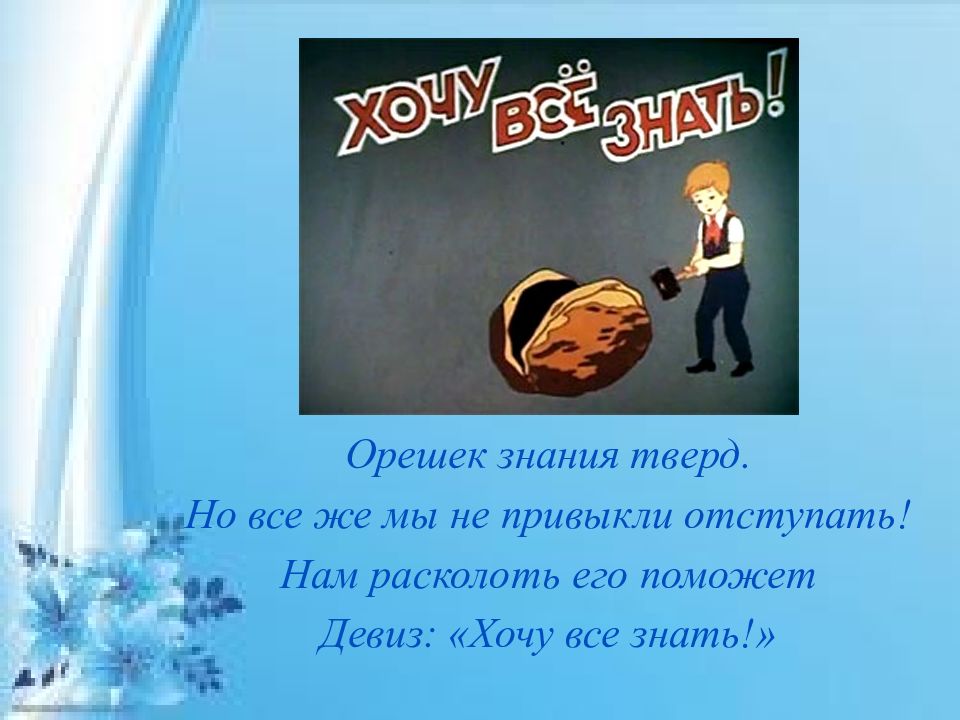 ХОЧУ ВСЁ ЗНАТЬ!

Орешек знания тверд.
Но все же мы не привыкли отступать!
Нам расколоть его поможет
Девиз: «Хочу все знать!»